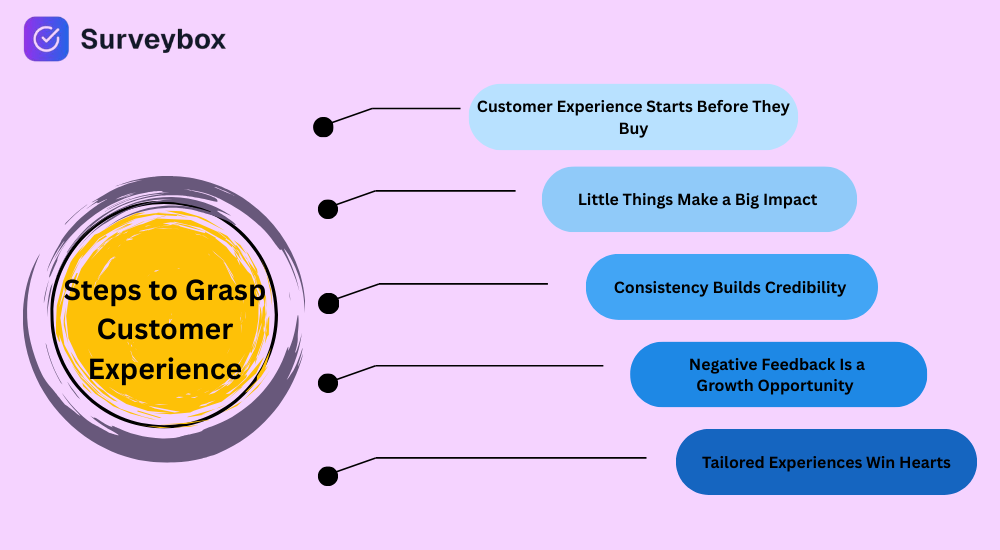 Surveybox

Steps to Grasp Customer Experience

Customer Experience Starts Before They Buy

Little Things Make a Big Impact

Consistency Builds Credibility

Negative Feedback Is a Growth Opportunity

Tailored Experiences Win Hearts